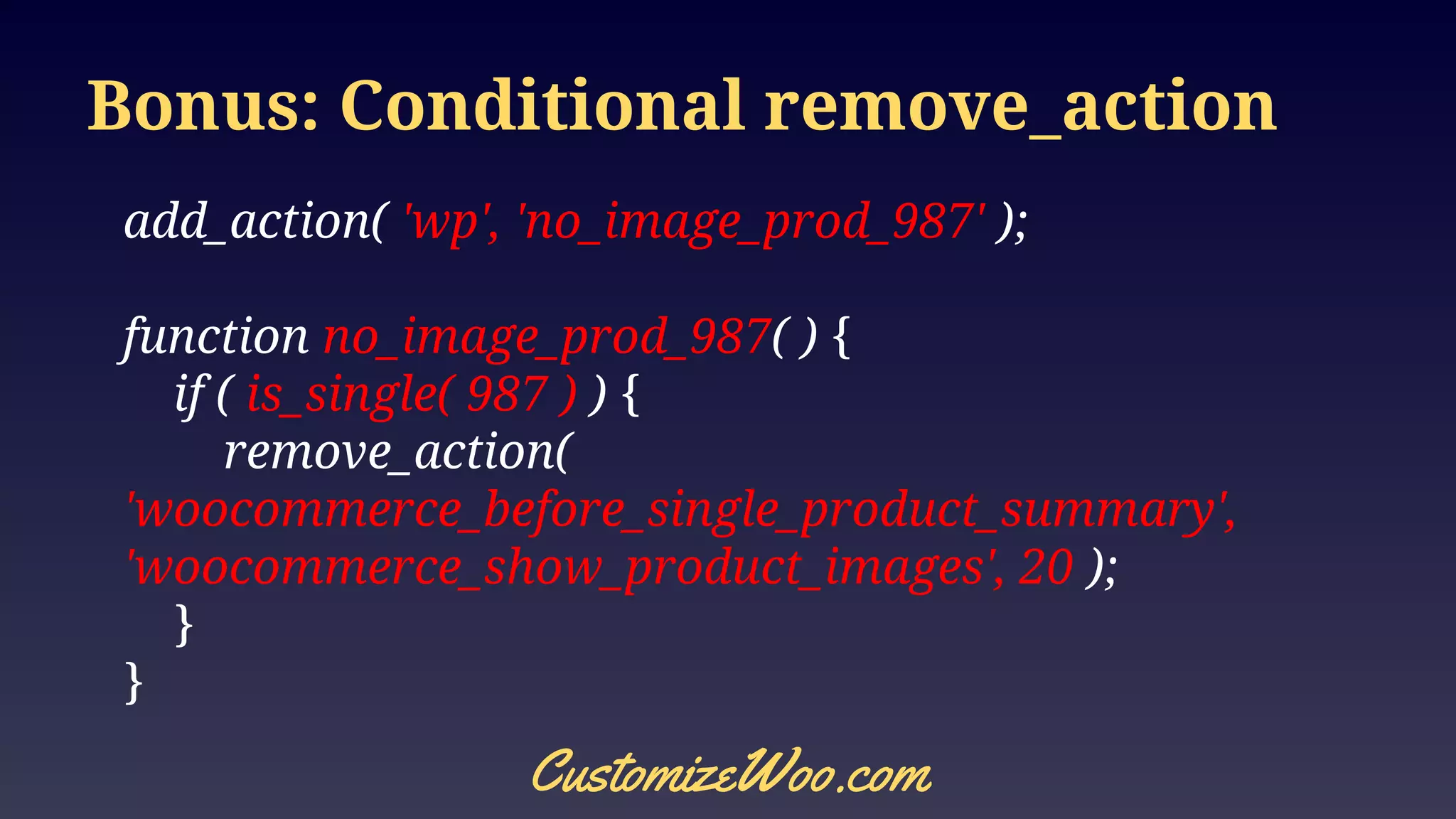 Bonus: Conditional remove_action

add_action( 'wp', 'no_image_prod_987' );

function no_image_prod_987( ) {
if ( is_single( 987 ) ) {
remove_action( 'woocommerce_before_single_product_summary', 'woocommerce_show_product_images', 20 );
}
}

CustomizeWoo.com